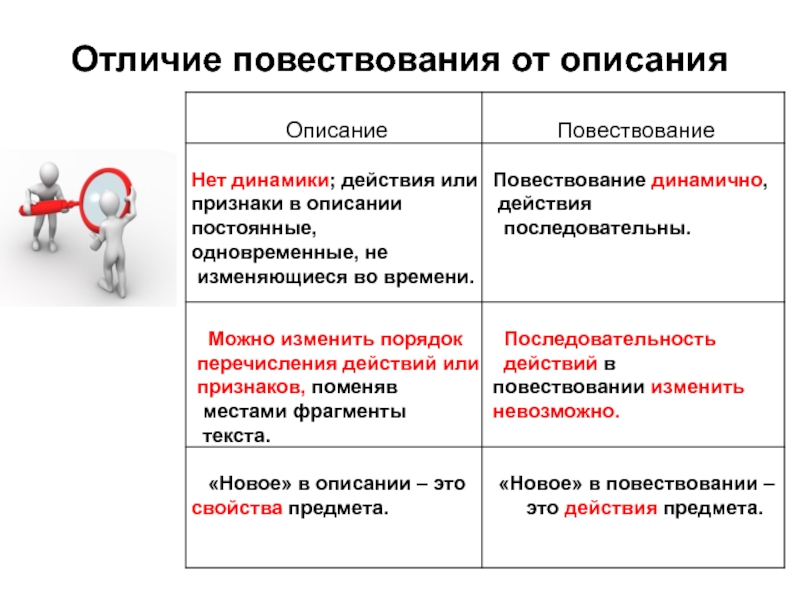 Отличие повествования от описания

| Описание | Повествование |
|---|---|
| Нет динамики; действия или признаки в описании постоянные, одновременные, не изменяющиеся во времени. | Повествование динамично, действия последовательны. |
| Можно изменить порядок перечисления действий или признаков, поменяв местами фрагменты текста. | Последовательность действий в повествовании изменить невозможно. |
| «Новое» в описании – это свойства предмета. | «Новое» в повествовании – это действия предмета. |